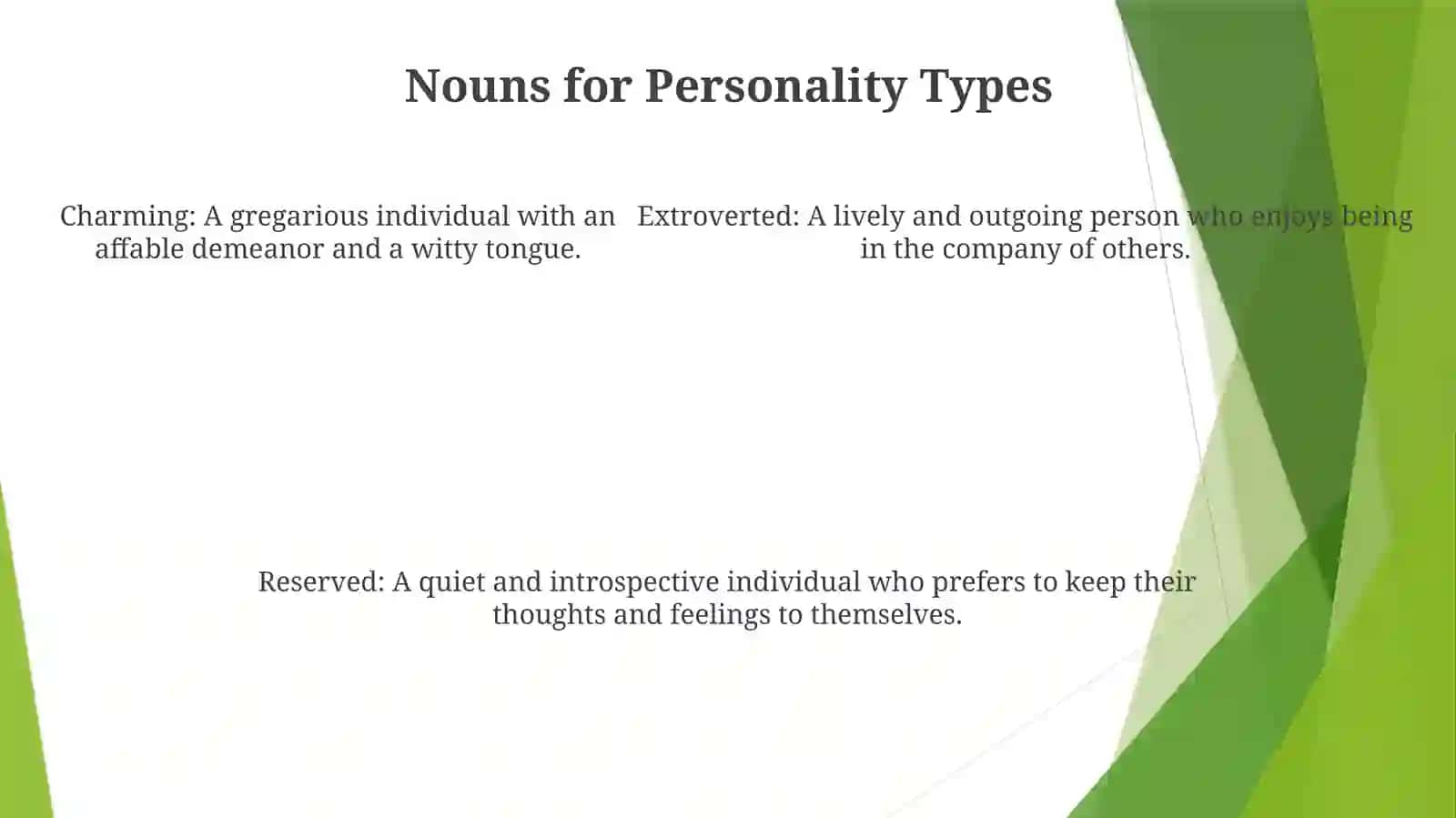 Nouns for Personality Types

Charming: A gregarious individual with an affable demeanor and a witty tongue.

Extroverted: A lively and outgoing person who enjoys being in the company of others.

Reserved: A quiet and introspective individual who prefers to keep their thoughts and feelings to themselves.